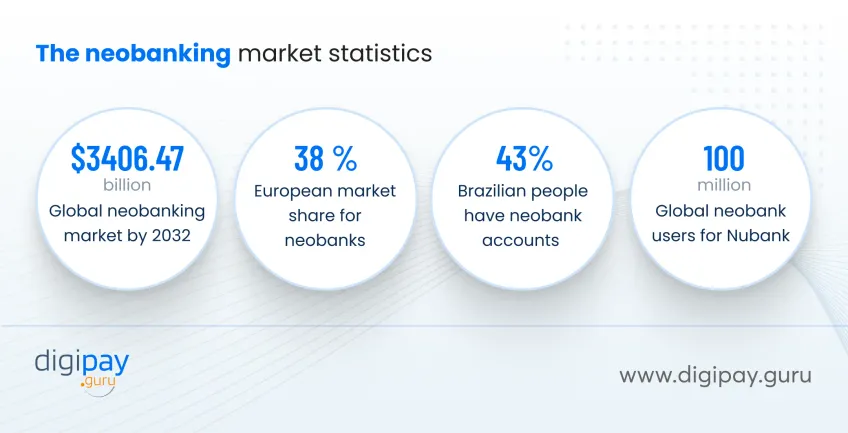 The neobanking market statistics

$3406.47
billion
Global neobanking market by 2032

38 %
European market share for neobanks

43%
Brazilian people have neobank accounts

100
million
Global neobank users for Nubank

digipay
.guru

www.digipay.guru